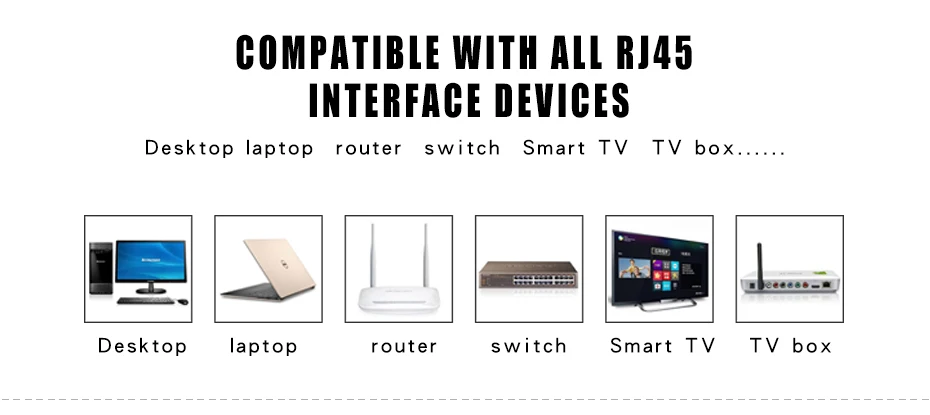 COMPATIBLE WITH ALL RJ45 INTERFACE DEVICES

Desktop laptop router switch Smart TV TV box......

Desktop laptop router switch Smart TV TV box